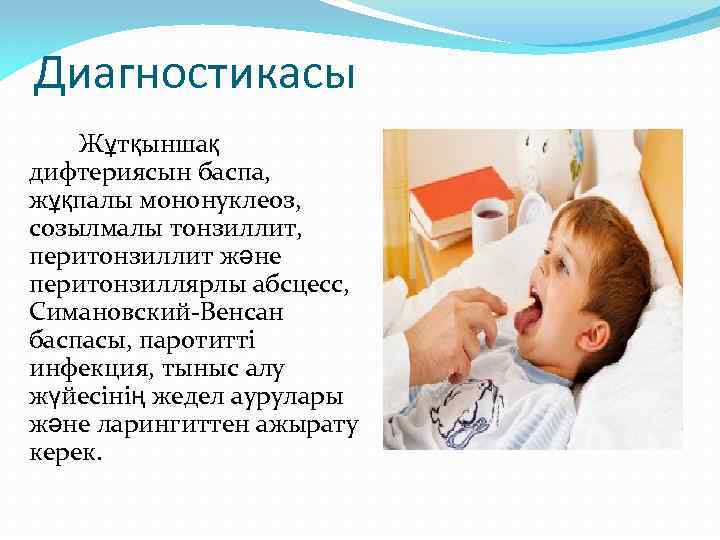 Диагностикасы

Жұтқыншақ дифтериясын баспа, жұқпалы мононуклеоз, созылмалы тонзиллит, перитонзиллит және перитонзиллярлы абсцесс, Симановский-Венсан баспасы, паротитті инфекция, тыныс алу жүйесінің жедел аурулары және ларингиттен ажырату керек.